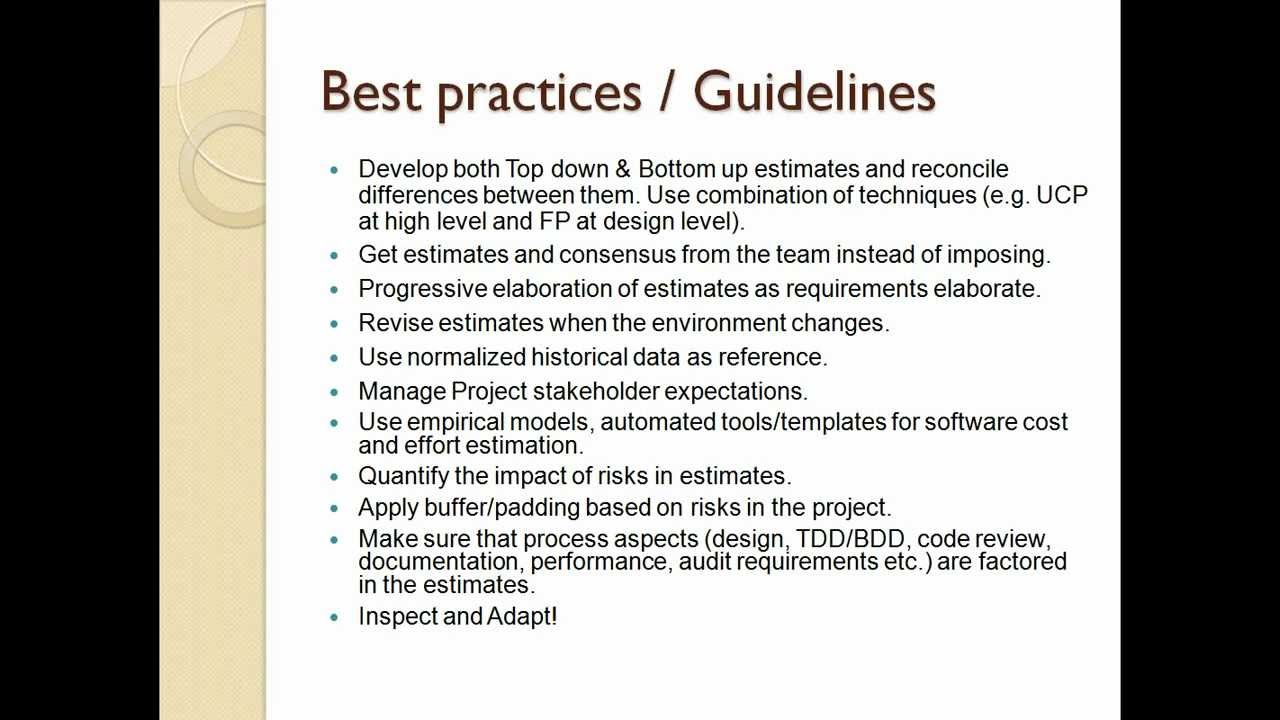 Best practices / Guidelines

- Develop both Top down & Bottom up estimates and reconcile differences between them. Use combination of techniques (e.g. UCP at high level and FP at design level).
- Get estimates and consensus from the team instead of imposing.
- Progressive elaboration of estimates as requirements elaborate.
- Revise estimates when the environment changes.
- Use normalized historical data as reference.
- Manage Project stakeholder expectations.
- Use empirical models, automated tools/templates for software cost and effort estimation.
- Quantify the impact of risks in estimates.
- Apply buffer/padding based on risks in the project.
- Make sure that process aspects (design, TDD/BDD, code review, documentation, performance, audit requirements etc.) are factored in the estimates.
- Inspect and Adapt!